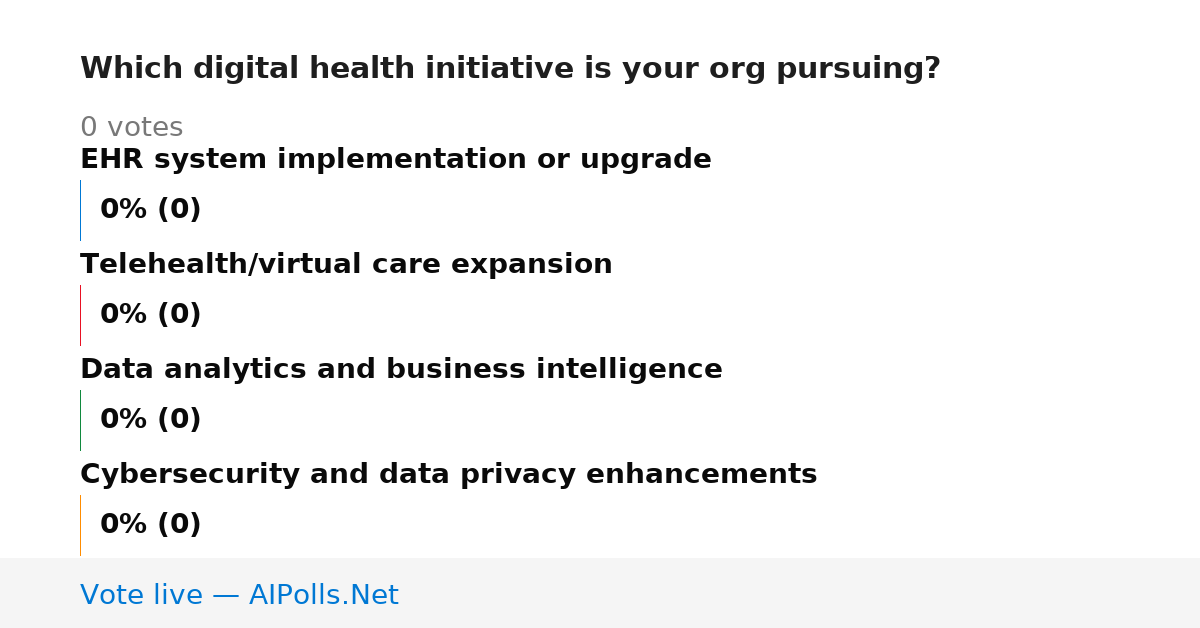 Which digital health initiative is your org pursuing?

0 votes

EHR system implementation or upgrade

0% (0)

Telehealth/virtual care expansion

0% (0)

Data analytics and business intelligence

0% (0)

Cybersecurity and data privacy enhancements

0% (0)

Vote live — AIPolls.Net